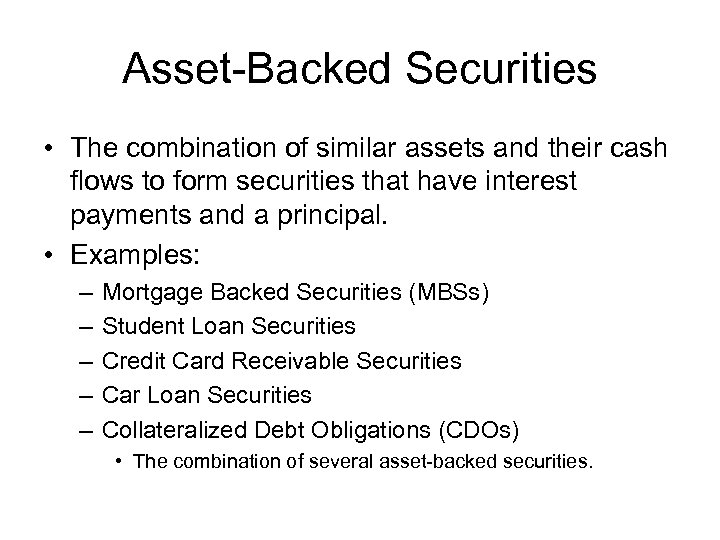 Asset-Backed Securities

• The combination of similar assets and their cash flows to form securities that have interest payments and a principal.
• Examples:
– Mortgage Backed Securities (MBSs)
– Student Loan Securities
– Credit Card Receivable Securities
– Car Loan Securities
– Collateralized Debt Obligations (CDOs)
• The combination of several asset-backed securities.